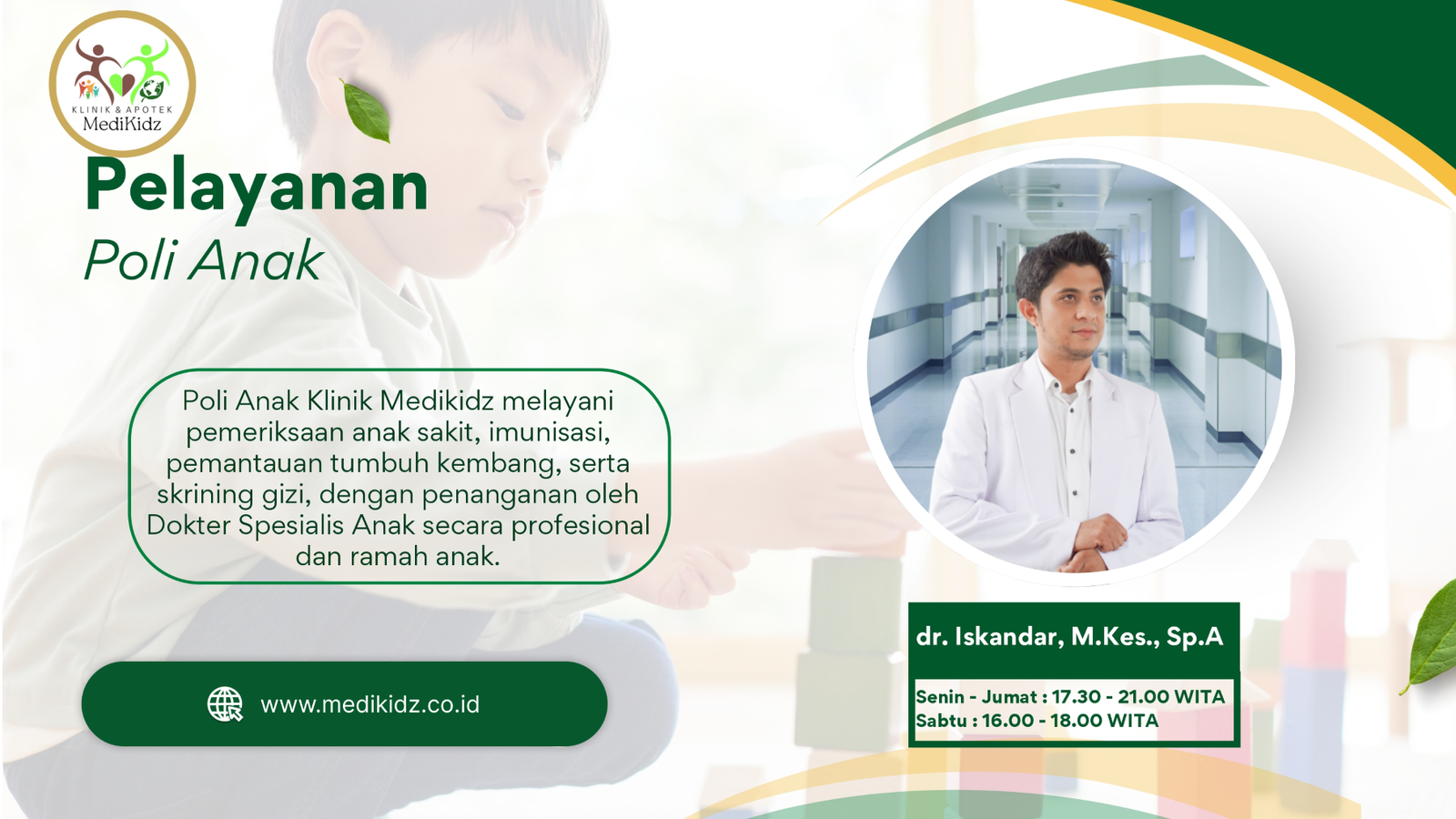 KLINIK & APOTEK
MediKidz

Pelayanan
Poli Anak

Poli Anak Klinik Medikidz melayani pemeriksaan anak sakit, imunisasi, pemantauan tumbuh kembang, serta skrining gizi, dengan penanganan oleh Dokter Spesialis Anak secara profesional dan ramah anak.

www.medikidz.co.id

dr. Iskandar, M.Kes., Sp.A

Senin - Jumat : 17.30 - 21.00 WITA
Sabtu : 16.00 - 18.00 WITA